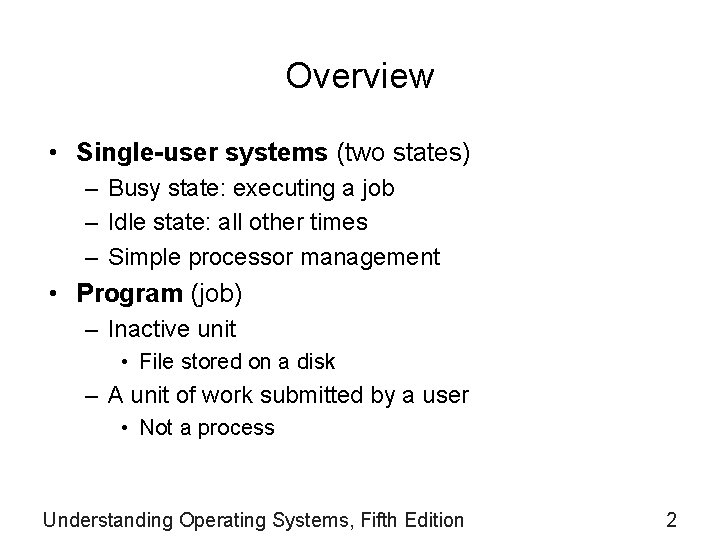 Overview

• Single-user systems (two states)
– Busy state: executing a job
– Idle state: all other times
– Simple processor management
• Program (job)
– Inactive unit
• File stored on a disk
– A unit of work submitted by a user
• Not a process

Understanding Operating Systems, Fifth Edition

2